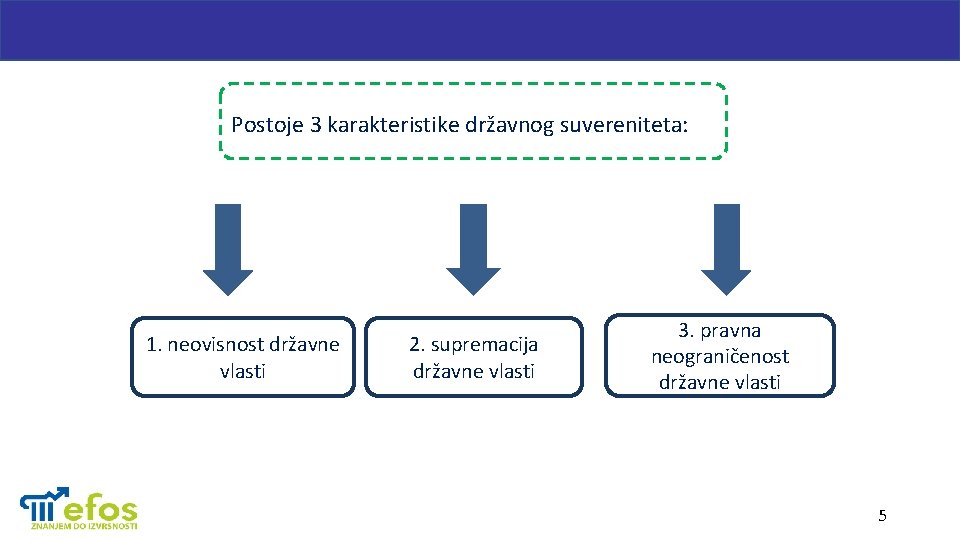 Postoje 3 karakteristike državnog suvereniteta:

1. neovisnost državne vlasti

2. supremacija državne vlasti

3. pravna neograničenost državne vlasti

efos
ZNANJEM DO IZVRSNOSTI

5